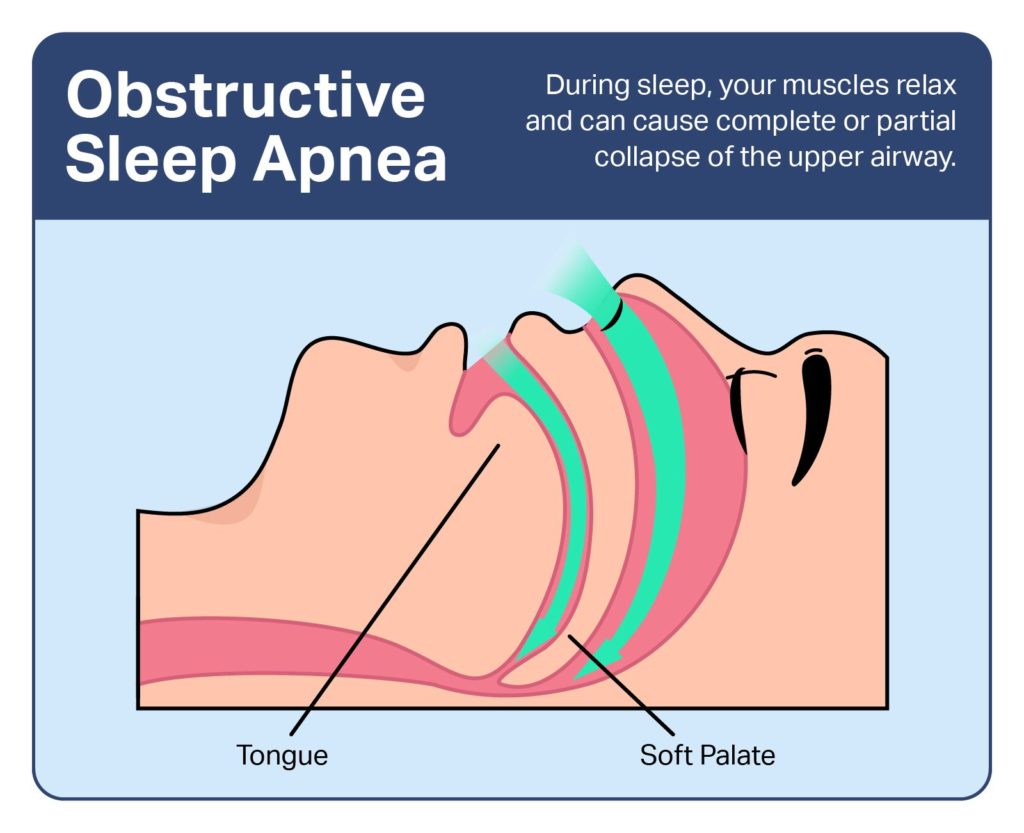 Obstructive Sleep Apnea

During sleep, your muscles relax and can cause complete or partial collapse of the upper airway.

Tongue

Soft Palate